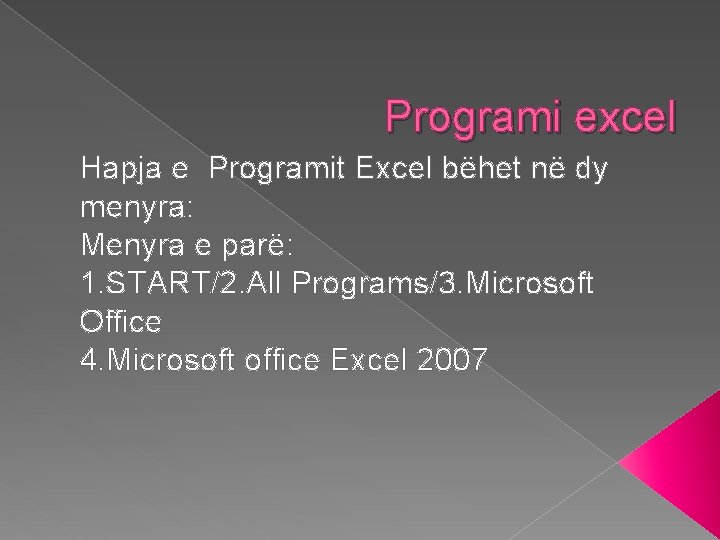 Programi excel

Hapja e Programit Excel bëhet në dy menyra:
Menyra e parë:
1.START/2.All Programs/3.Microsoft Office
4.Microsoft office Excel 2007